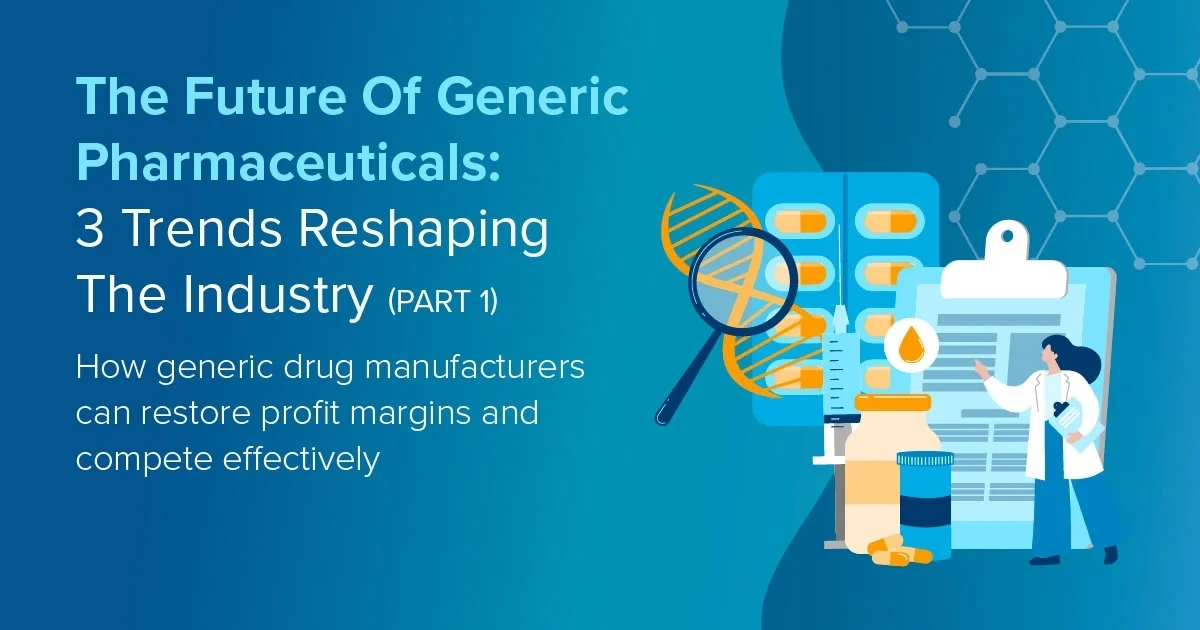 The Future Of Generic Pharmaceuticals: 3 Trends Reshaping The Industry (PART 1)

How generic drug manufacturers can restore profit margins and compete effectively